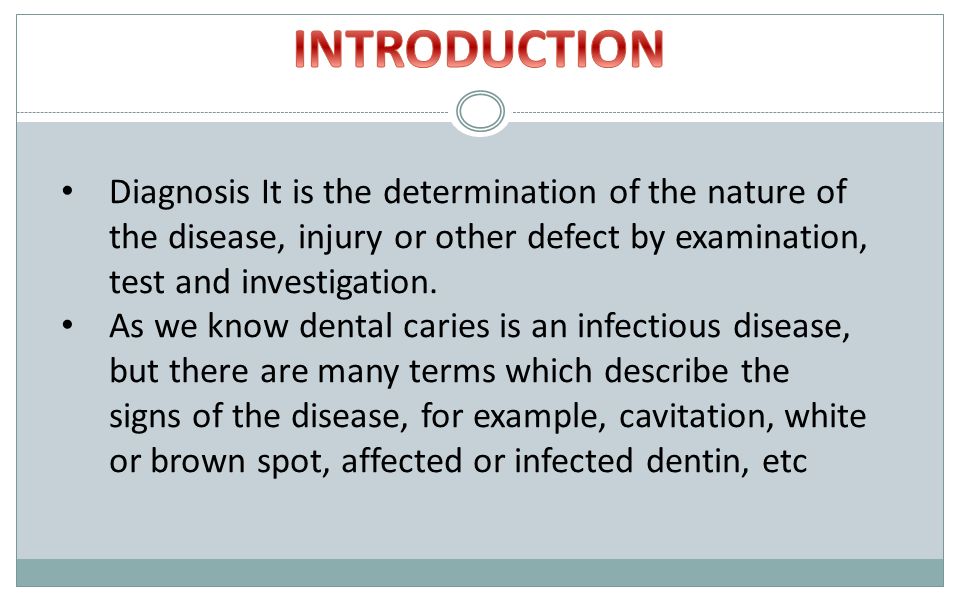 INTRODUCTION

• Diagnosis It is the determination of the nature of the disease, injury or other defect by examination, test and investigation.
• As we know dental caries is an infectious disease, but there are many terms which describe the signs of the disease, for example, cavitation, white or brown spot, affected or infected dentin, etc